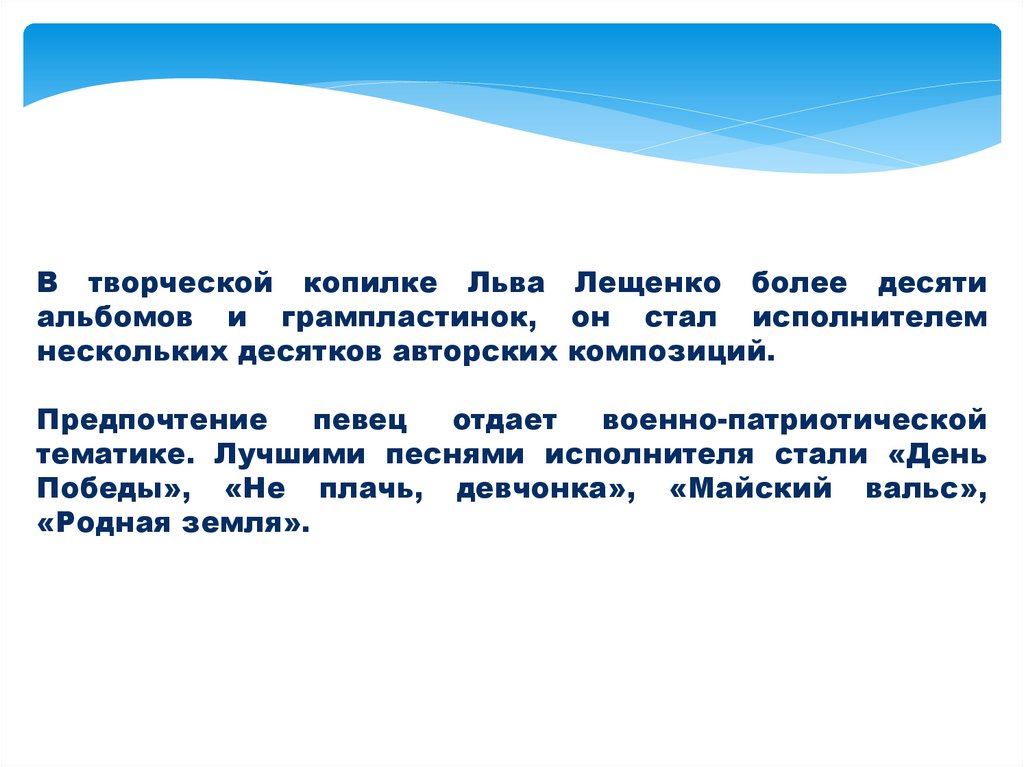 В творческой копилке Льва Лещенко более десяти альбомов и грампластинок, он стал исполнителем нескольких десятков авторских композиций.

Предпочтение певец отдает военно-патриотической тематике. Лучшими песнями исполнителя стали «День Победы», «Не плачь, девчонка», «Майский вальс», «Родная земля».